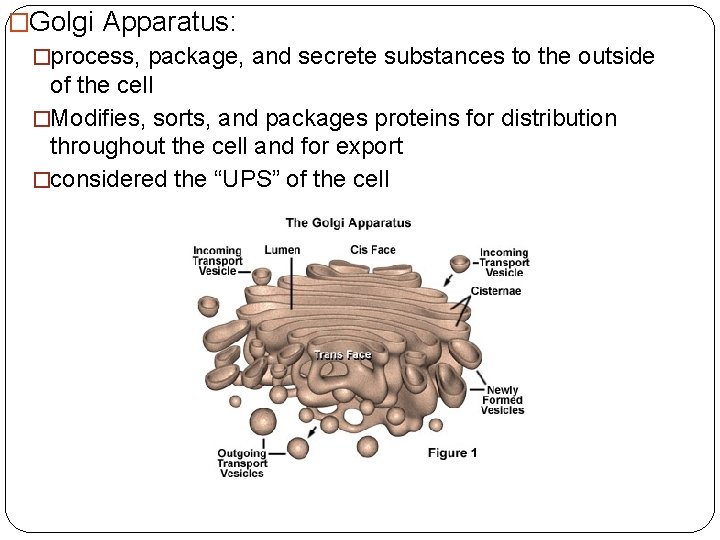 □Golgi Apparatus:

□process, package, and secrete substances to the outside of the cell

□Modifies, sorts, and packages proteins for distribution throughout the cell and for export

□considered the “UPS” of the cell

The Golgi Apparatus

Incoming Transport Vesicle

Lumen

Cis Face

Incoming Transport Vesicle

Cisternae

Trans Face

Newly Formed Vesicles

Outgoing Transport Vesicles

Figure 1